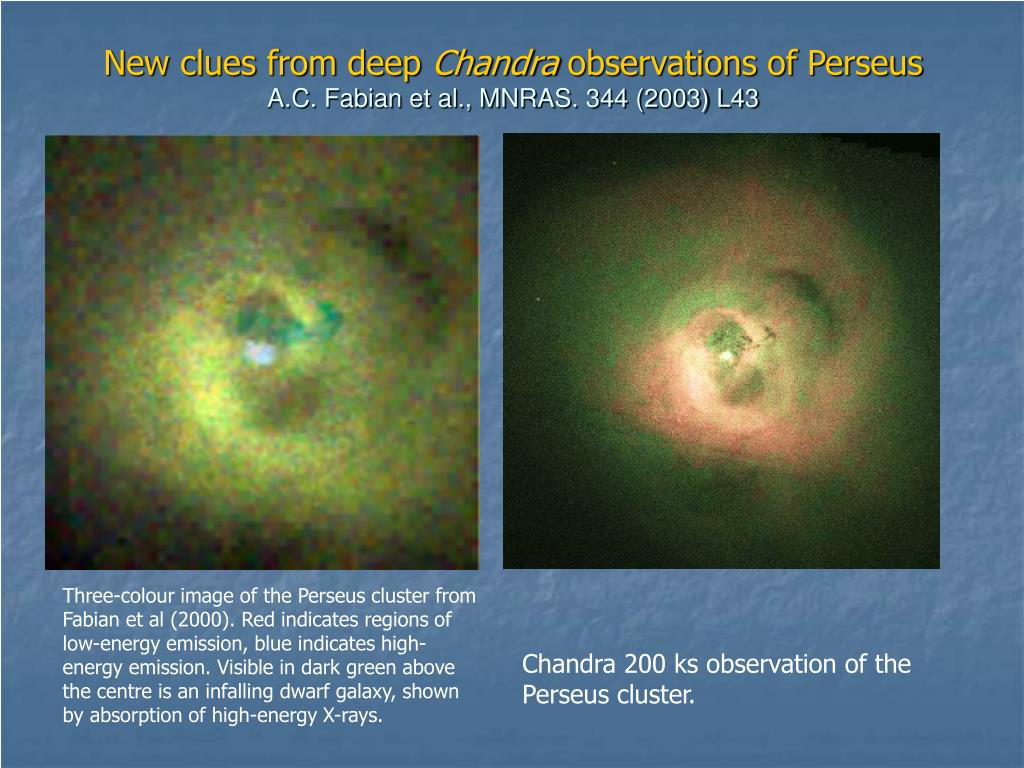 New clues from deep Chandra observations of Perseus
A.C. Fabian et al., MNRAS. 344 (2003) L43

Three-colour image of the Perseus cluster from Fabian et al (2000). Red indicates regions of low-energy emission, blue indicates high-energy emission. Visible in dark green above the centre is an infalling dwarf galaxy, shown by absorption of high-energy X-rays.

Chandra 200 ks observation of the Perseus cluster.